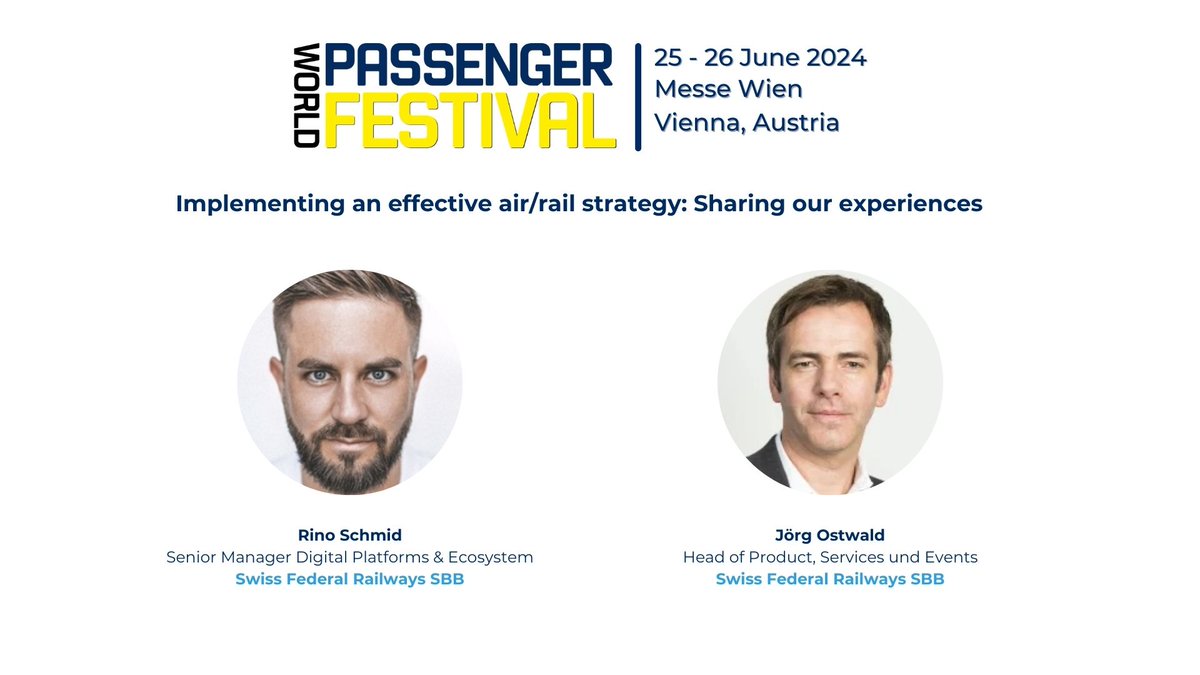 WORLD PASSENGER FESTIVAL
25 - 26 June 2024
Messe Wien
Vienna, Austria

Implementing an effective air/rail strategy: Sharing our experiences

Rino Schmid
Senior Manager Digital Platforms & Ecosystem
Swiss Federal Railways SBB

Jörg Ostwald
Head of Product, Services und Events
Swiss Federal Railways SBB